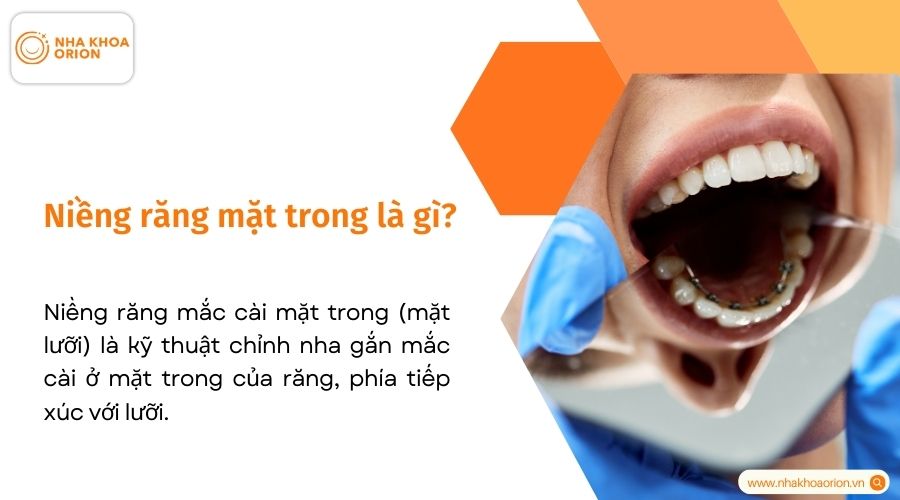 NHA KHOA ORION

Niềng răng mặt trong là gì?

Niềng răng mắc cài mặt trong (mặt lưỡi) là kỹ thuật chỉnh nha gắn mắc cài ở mặt trong của răng, phía tiếp xúc với lưỡi.

www.nhakhoaorion.vn